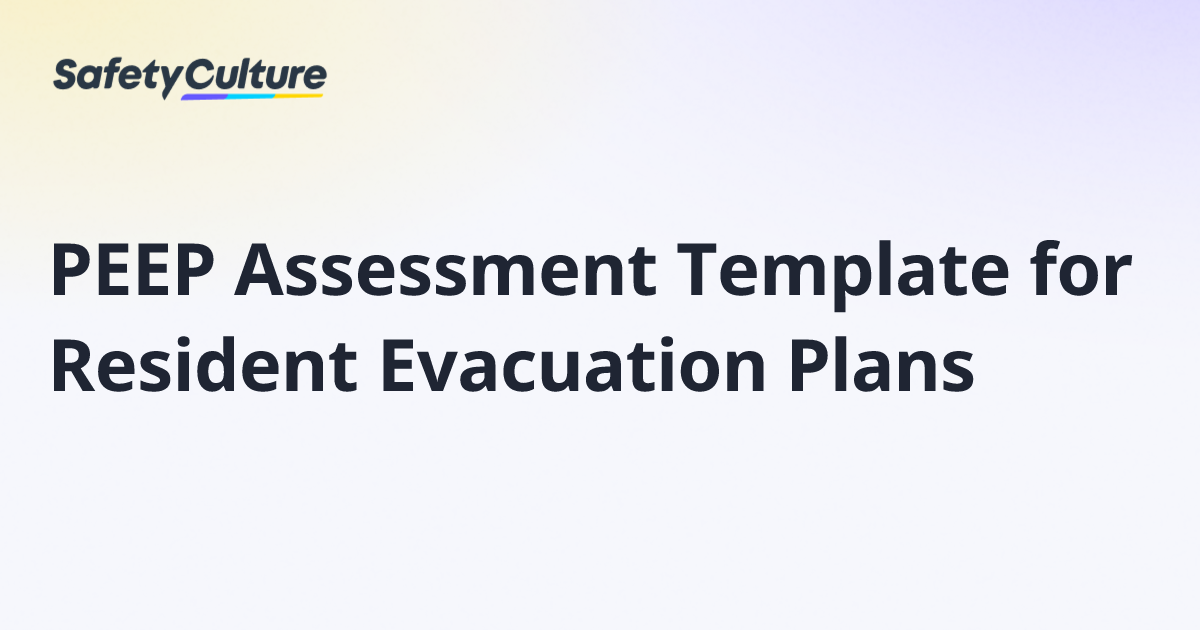 SafetyCulture

PEEP Assessment Template for Resident Evacuation Plans